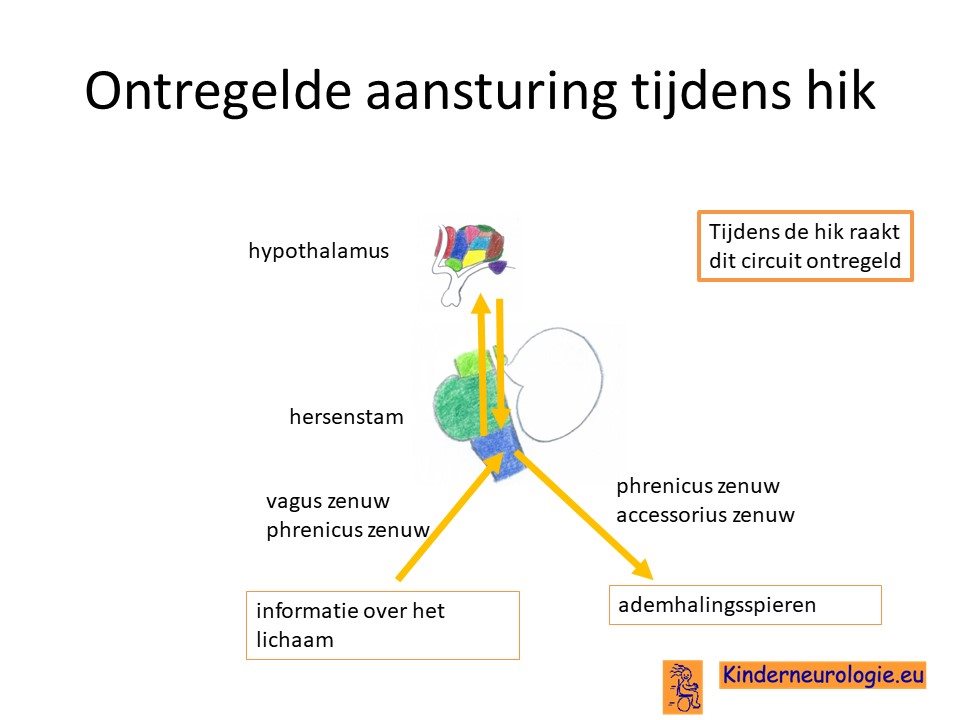 Ontregelde aansturing tijdens hik

hypothalamus

Tijdens de hik raakt dit circuit ontregeld

hersenstam

vagus zenuw
phrenicus zenuw

phrenicus zenuw
accessorius zenuw

informatie over het lichaam

ademhalingsspieren

Kinderneurologie.eu